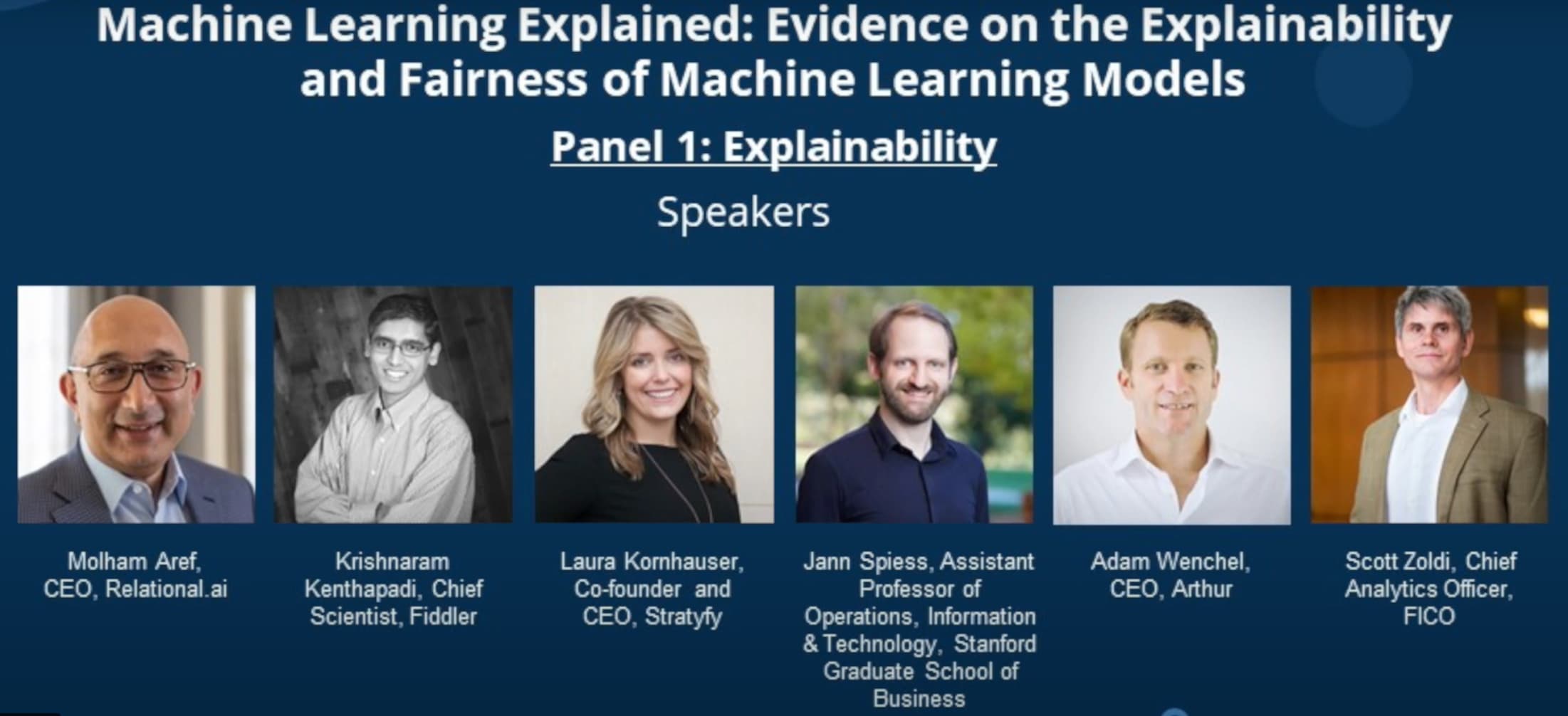 Machine Learning Explained: Evidence on the Explainability and Fairness of Machine Learning Models

Panel 1: Explainability

Speakers

Molham Aref, CEO, Relational.ai

Krishnaram Kenthapadi, Chief Scientist, Fiddler

Laura Kornhauser, Co-founder and CEO, Stratyfy

Jann Spiess, Assistant Professor of Operations, Information & Technology, Stanford Graduate School of Business

Adam Wenchel, CEO, Arthur

Scott Zoldi, Chief Analytics Officer, FICO